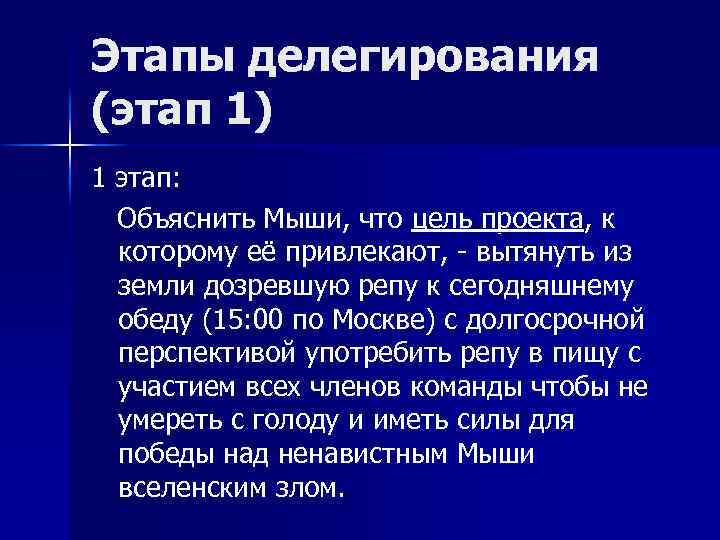 Этапы делегирования (этап 1)

1 этап:

Объяснить Мыши, что цель проекта, к которому её привлекают, - вытянуть из земли дозревшую репу к сегодняшнему обеду (15:00 по Москве) с долгосрочной перспективой употребить репу в пищу с участием всех членов команды чтобы не умереть с голоду и иметь силы для победы над ненавистным Мыши вселенским злом.